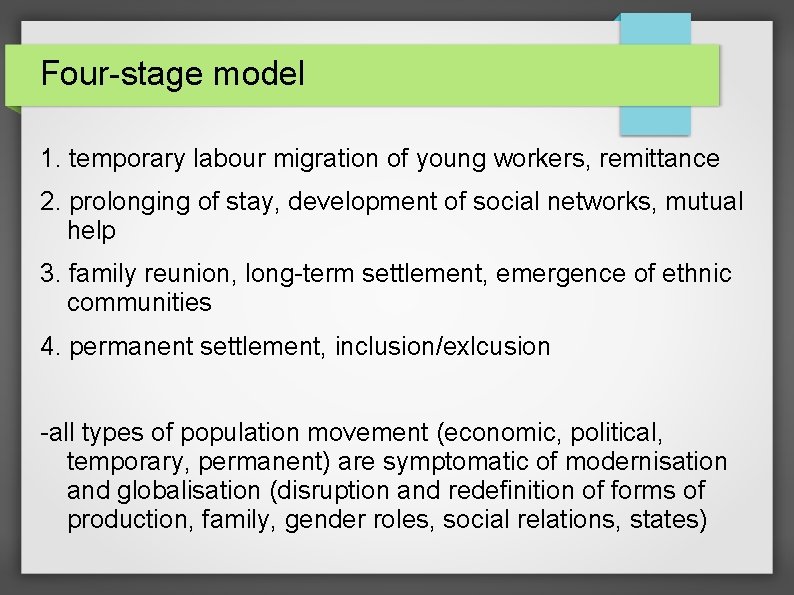 Four-stage model

1. temporary labour migration of young workers, remittance

2. prolonging of stay, development of social networks, mutual help

3. family reunion, long-term settlement, emergence of ethnic communities

4. permanent settlement, inclusion/exlcusion

-all types of population movement (economic, political, temporary, permanent) are symptomatic of modernisation and globalisation (disruption and redefinition of forms of production, family, gender roles, social relations, states)